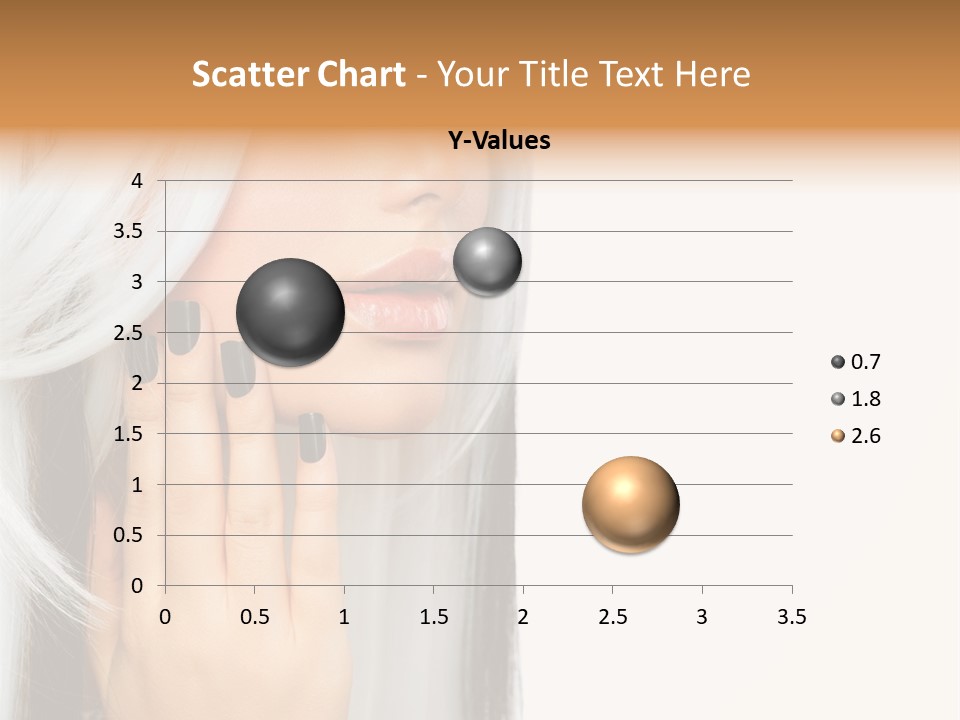 Scatter Chart - Your Title Text Here

Y-Values

4
3.5
3
2.5
2
1.5
1
0.5
0

0 0.5 1 1.5 2 2.5 3 3.5

0.7
1.8
2.6